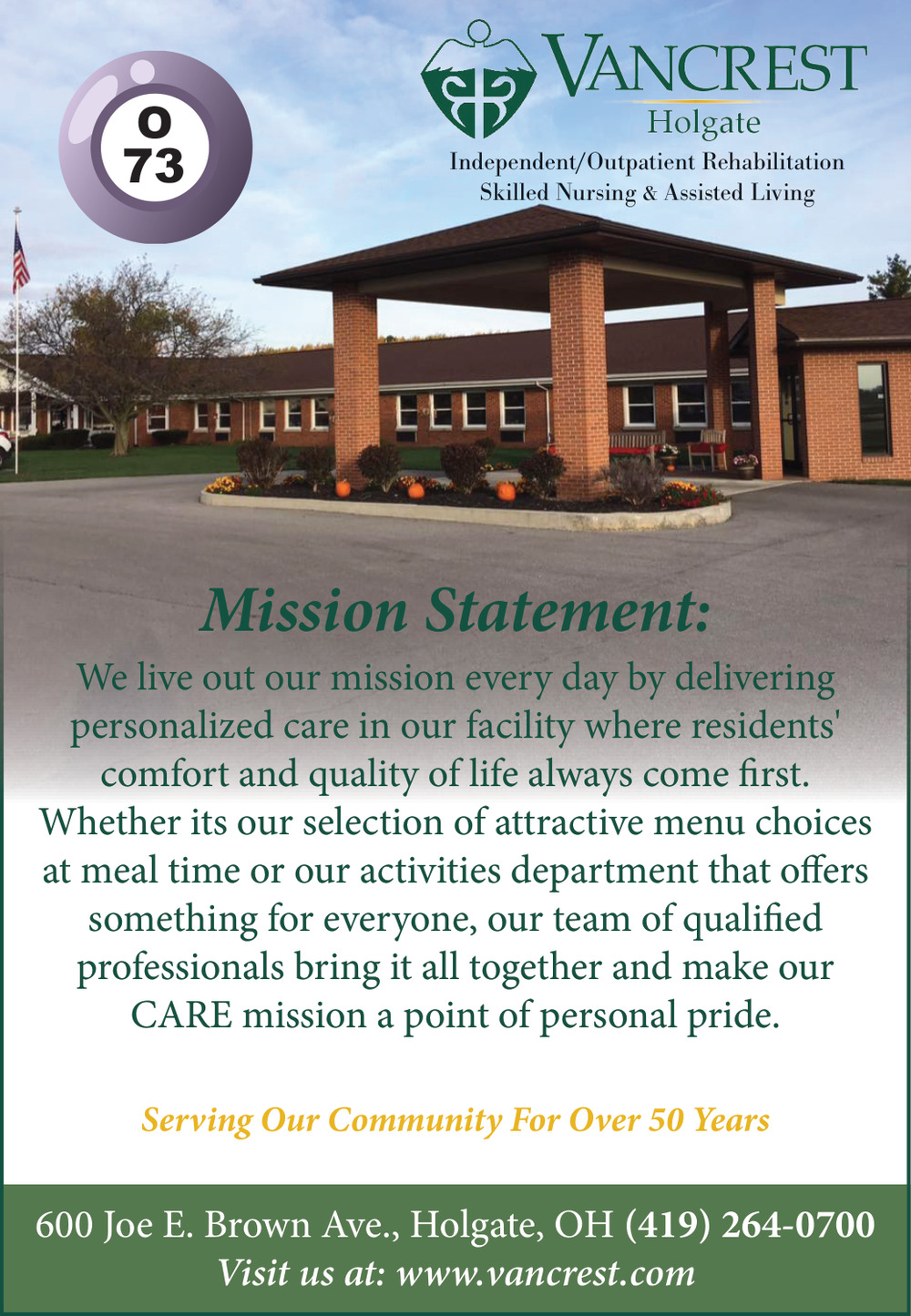 O
73

VANCREST
Holgate
Independent/Outpatient Rehabilitation
Skilled Nursing & Assisted Living

Mission Statement:

We live out our mission every day by delivering personalized care in our facility where residents' comfort and quality of life always come first. Whether its our selection of attractive menu choices at meal time or our activities department that offers something for everyone, our team of qualified professionals bring it all together and make our CARE mission a point of personal pride.

Serving Our Community For Over 50 Years

600 Joe E. Brown Ave., Holgate, OH (419) 264-0700
Visit us at: www.vancrest.com